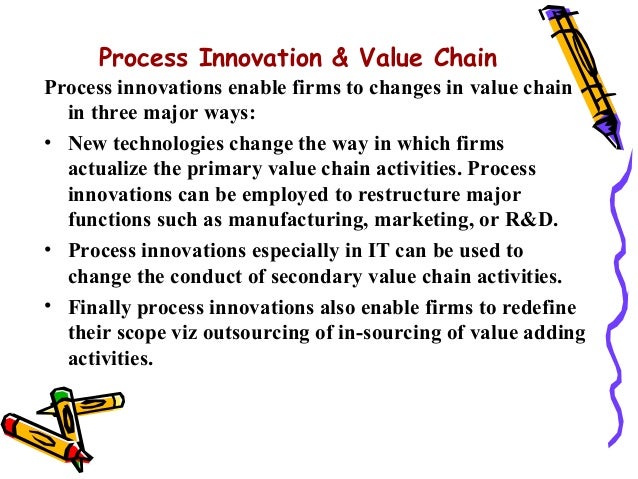 Process Innovation & Value Chain

Process innovations enable firms to changes in value chain in three major ways:

• New technologies change the way in which firms actualize the primary value chain activities. Process innovations can be employed to restructure major functions such as manufacturing, marketing, or R&D.

• Process innovations especially in IT can be used to change the conduct of secondary value chain activities.

• Finally process innovations also enable firms to redefine their scope viz outsourcing of in-sourcing of value adding activities.